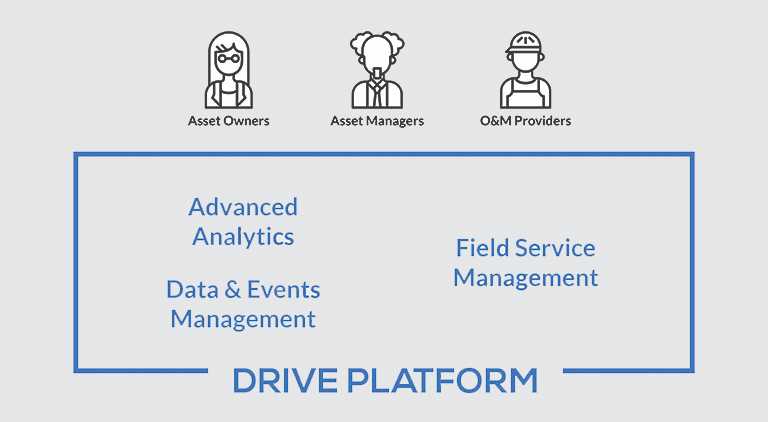 Asset Owners

Asset Managers

O&M Providers

Advanced Analytics

Data & Events Management

Field Service Management

DRIVE PLATFORM